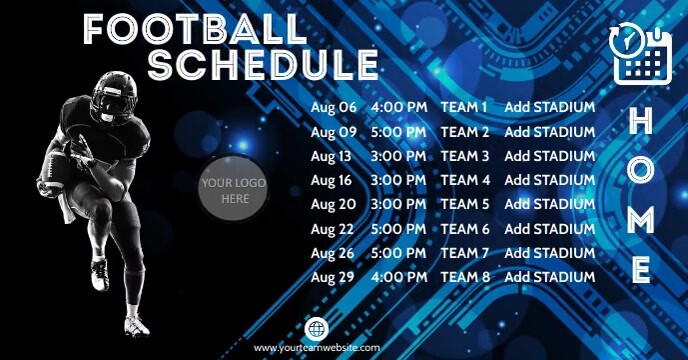 FOOTBALL SCHEDULE

YOUR LOGO HERE

| Aug 06 | 4:00 PM | TEAM 1 | Add STADIUM |
|---|---|---|---|
| Aug 09 | 5:00 PM | TEAM 2 | Add STADIUM |
| Aug 13 | 3:00 PM | TEAM 3 | Add STADIUM |
| Aug 16 | 3:00 PM | TEAM 4 | Add STADIUM |
| Aug 20 | 3:00 PM | TEAM 5 | Add STADIUM |
| Aug 22 | 5:00 PM | TEAM 6 | Add STADIUM |
| Aug 26 | 5:00 PM | TEAM 7 | Add STADIUM |
| Aug 29 | 4:00 PM | TEAM 8 | Add STADIUM |

HOME

www.yourteamwebsite.com